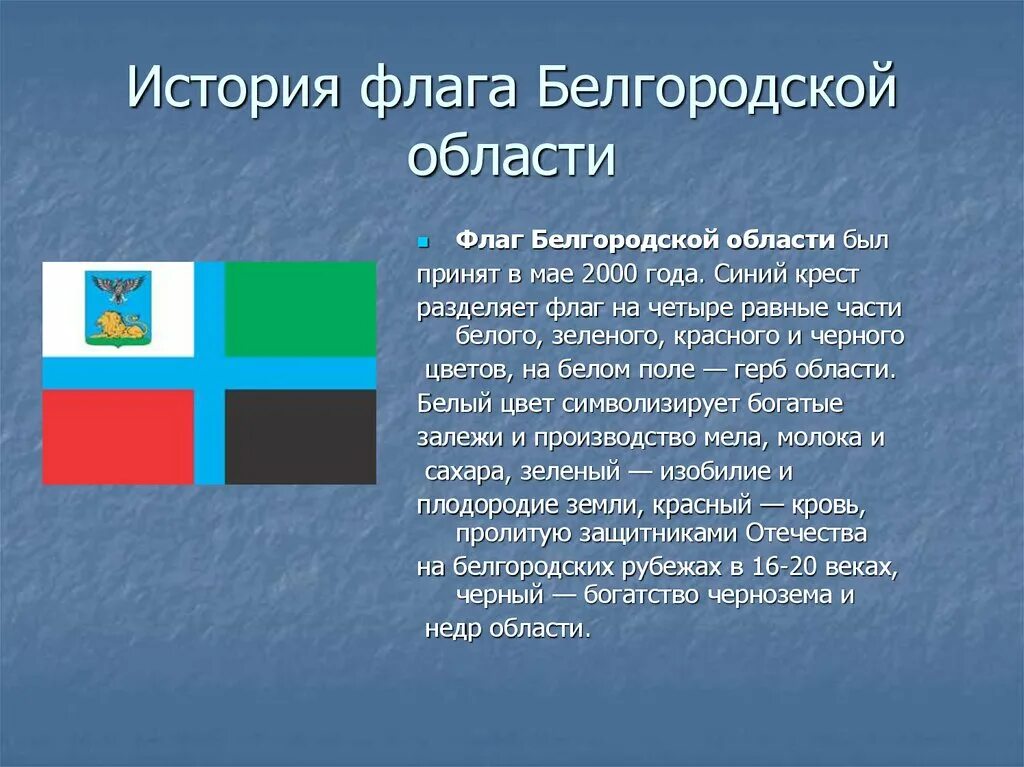 История флага Белгородской области

Флаг Белгородской области был принят в мае 2000 года. Синий крест разделяет флаг на четыре равные части белого, зеленого, красного и черного цветов, на белом поле — герб области. Белый цвет символизирует богатые залежи и производство мела, молока и сахара, зеленый — изобилие и плодородие земли, красный — кровь, пролитую защитниками Отечества на белгородских рубежах в 16-20 веках, черный — богатство чернозема и недр области.